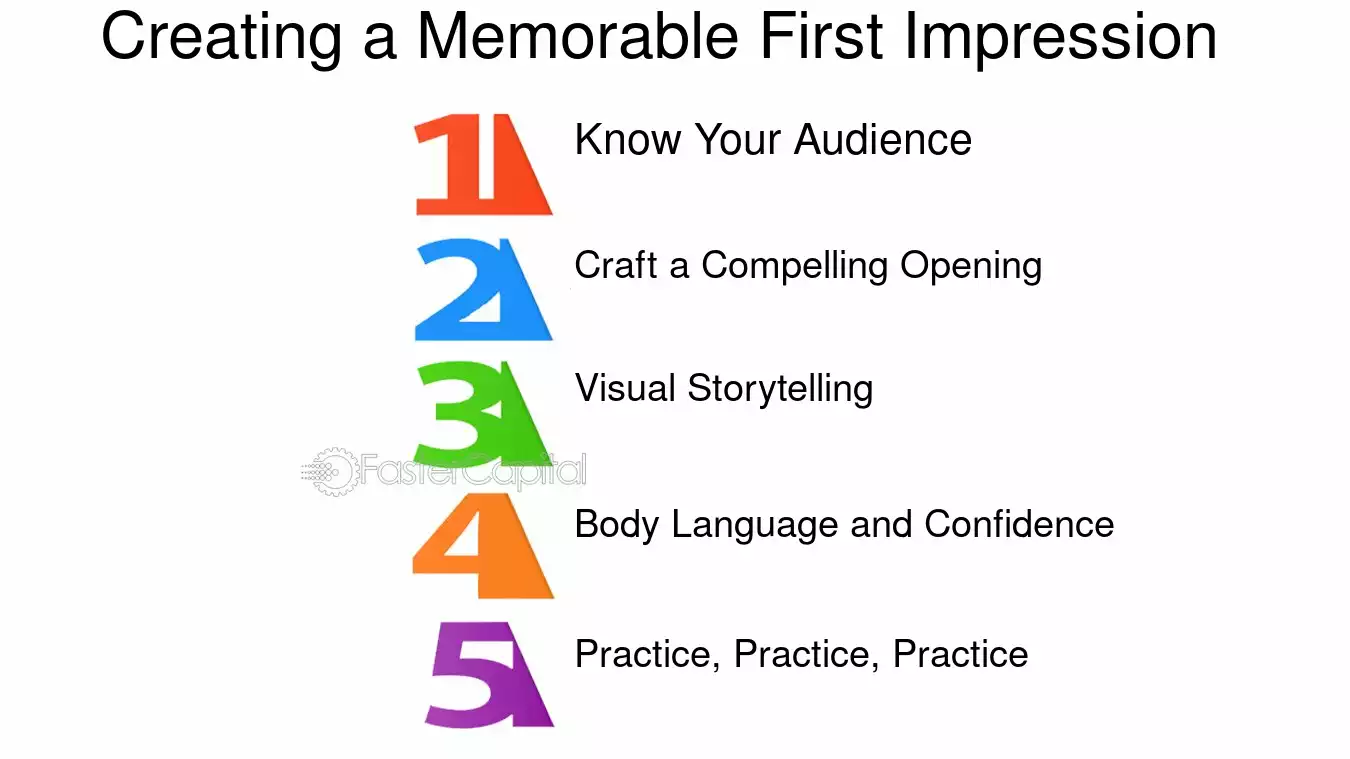 Creating a Memorable First Impression

1 Know Your Audience

2 Craft a Compelling Opening

3 Visual Storytelling

4 Body Language and Confidence

5 Practice, Practice, Practice

FasterCapital